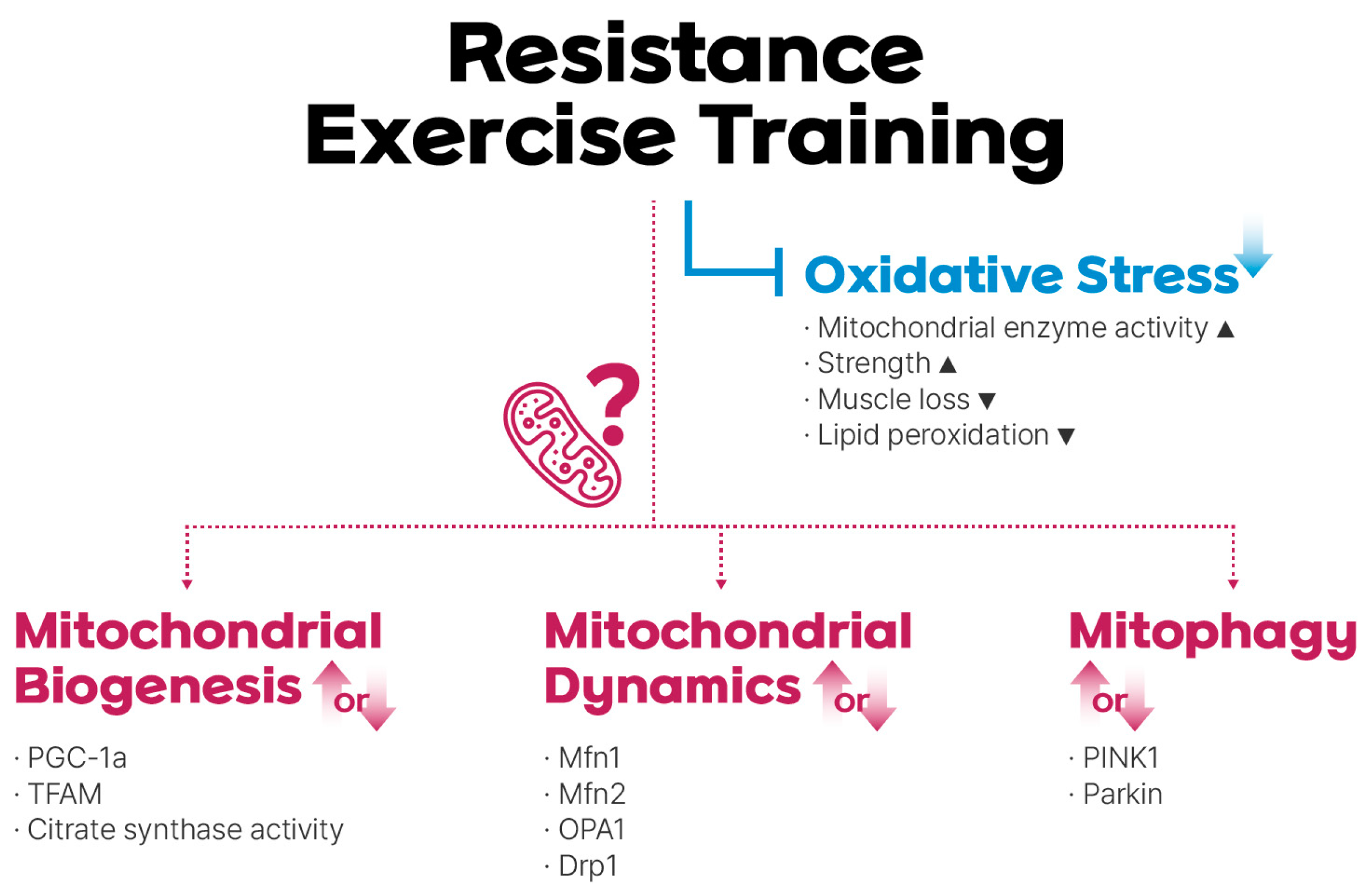 Resistance Exercise Training

Oxidative Stress

· Mitochondrial enzyme activity ▲
· Strength ▲
· Muscle loss ▼
· Lipid peroxidation ▼

?

Mitochondrial Biogenesis or

· PGC-1a
· TFAM
· Citrate synthase activity

Mitochondrial Dynamics or

· Mfn1
· Mfn2
· OPA1
· Drp1

Mitophagy or

· PINK1
· Parkin